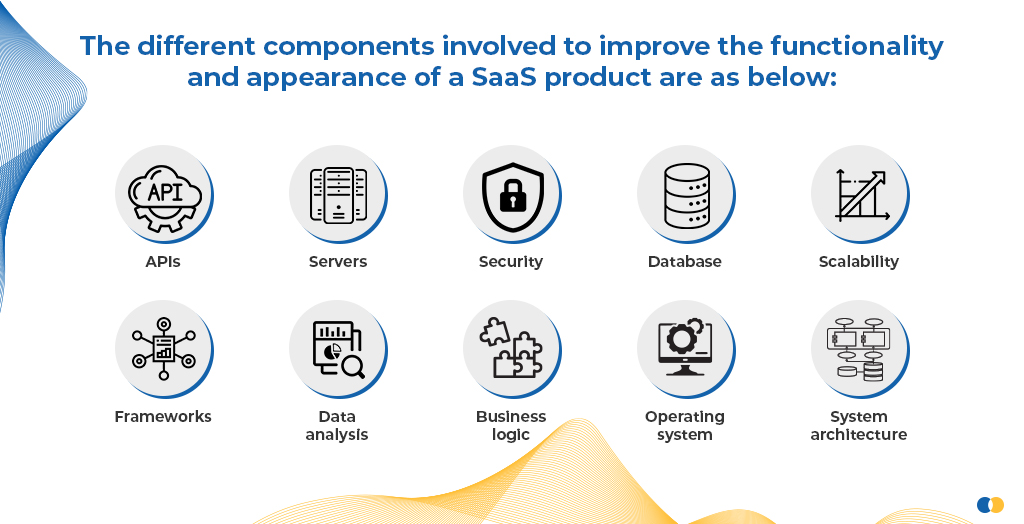 The different components involved to improve the functionality and appearance of a SaaS product are as below:

API

APIs

Servers

Security

Database

Scalability

Frameworks

Data analysis

Business logic

Operating system

System architecture